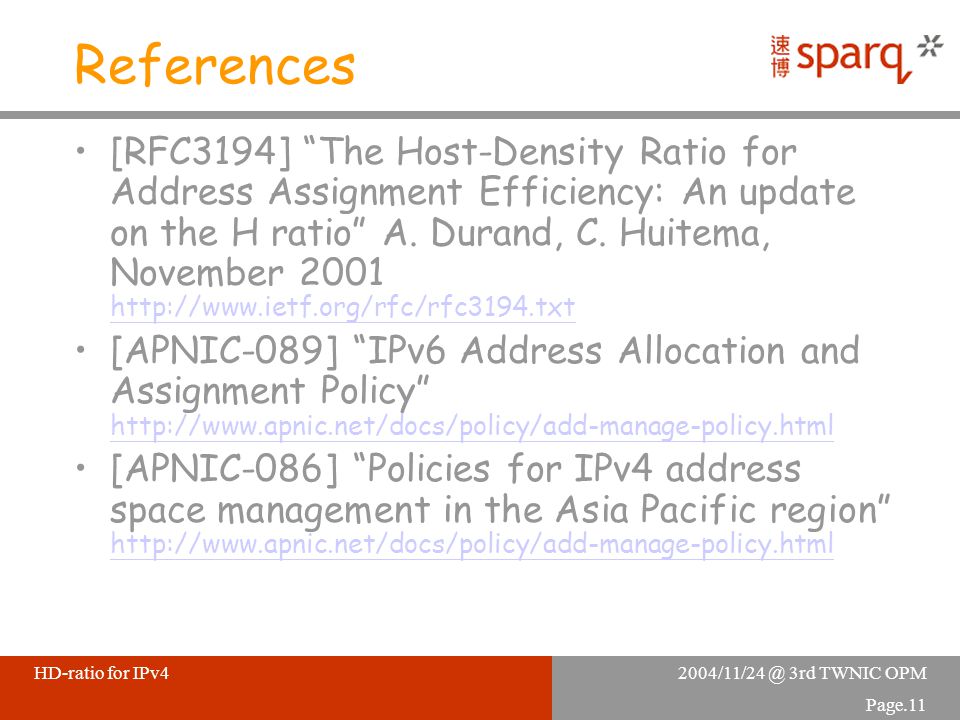 References

速博 sparq

• [RFC3194] “The Host-Density Ratio for Address Assignment Efficiency: An update on the H ratio” A. Durand, C. Huitema, November 2001 http://www.ietf.org/rfc/rfc3194.txt

• [APNIC-089] “IPv6 Address Allocation and Assignment Policy” http://www.apnic.net/docs/policy/add-manage-policy.html

• [APNIC-086] “Policies for IPv4 address space management in the Asia Pacific region” http://www.apnic.net/docs/policy/add-manage-policy.html

HD-ratio for IPv4

2004/11/24 @ 3rd TWNIC OPM

Page.11